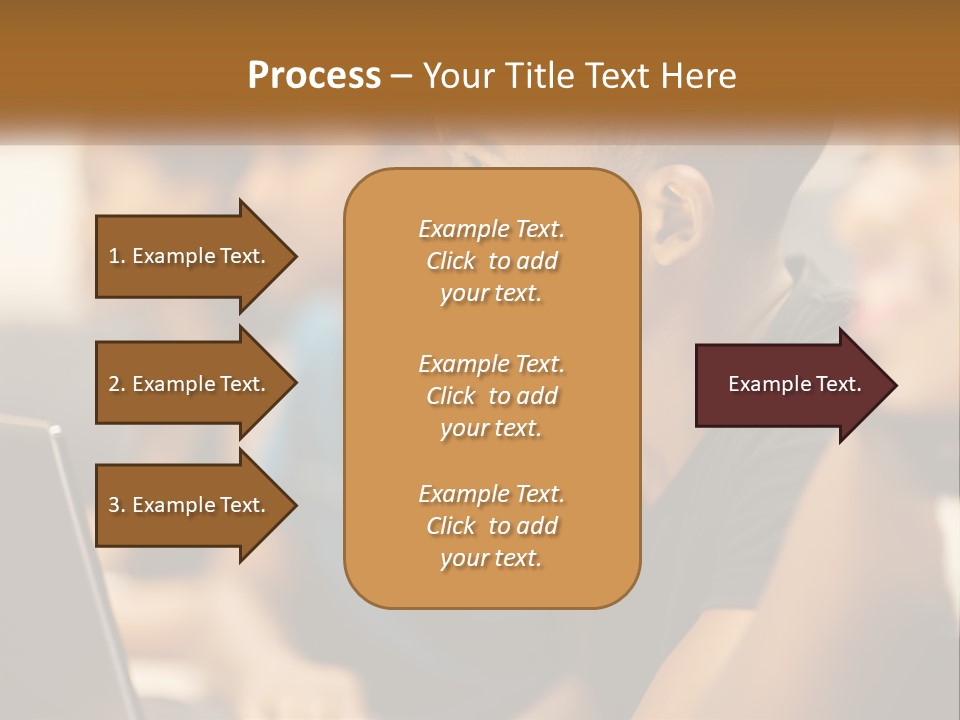 Process – Your Title Text Here

1. Example Text.

2. Example Text.

3. Example Text.

Example Text. Click to add your text.

Example Text. Click to add your text.

Example Text. Click to add your text.

Example Text.